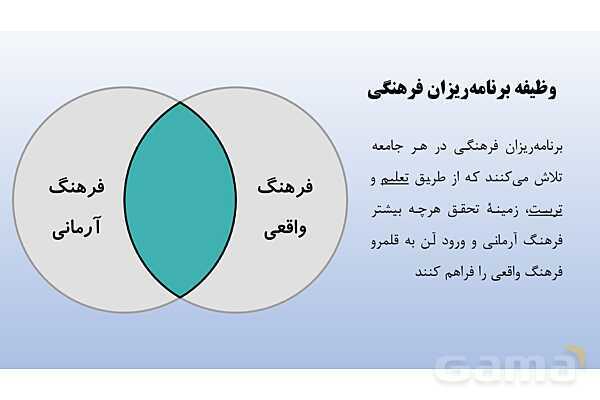 وظیفه برنامه‌ریزان فرهنگی

برنامه‌ریزان فرهنگی در هر جامعه تلاش می‌کنند که از طریق تعلیم و تربیت، زمینهٔ تحقق هرچه بیشتر فرهنگ آرمانی و ورود آن به قلمرو فرهنگ واقعی را فراهم کنند

فرهنگ واقعی

فرهنگ آرمانی

Gama